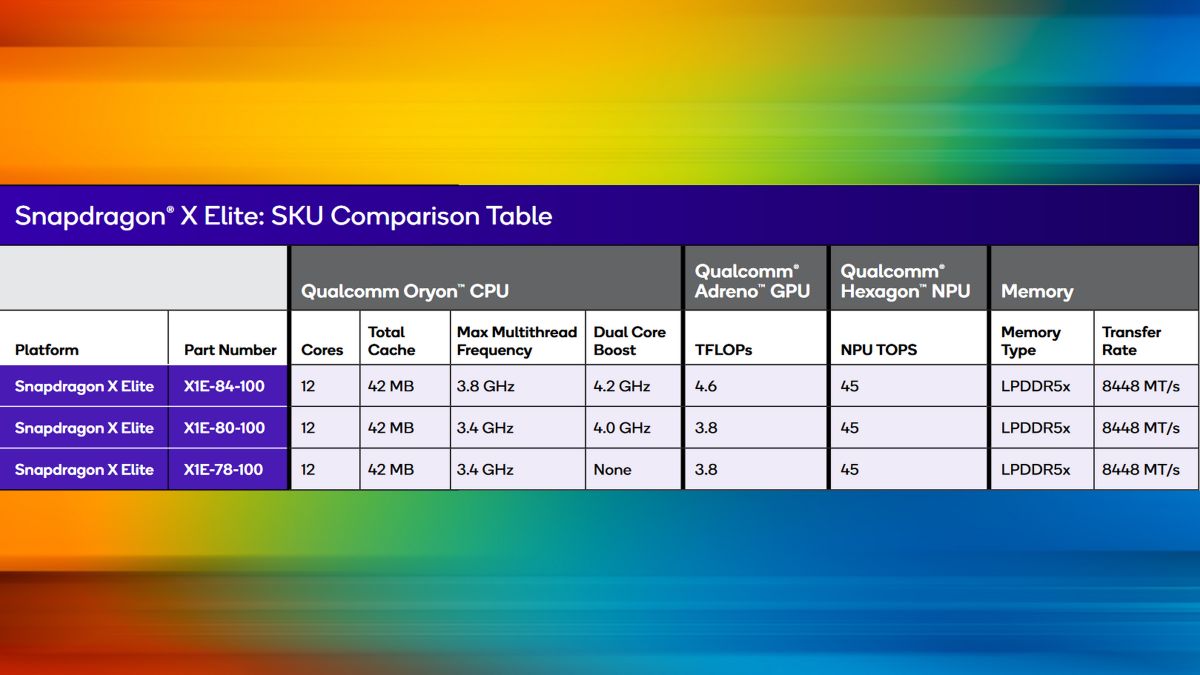 Snapdragon® X Elite: SKU Comparison Table

| | | Qualcomm Oryon™ CPU | | | | Qualcomm® Adreno™ GPU | Qualcomm® Hexagon™ NPU | Memory | |
|---|---|---|---|---|---|---|---|---|---|
| Platform | Part Number | Cores | Total Cache | Max Multithread Frequency | Dual Core Boost | TFLOPs | NPU TOPS | Memory Type | Transfer Rate |
| Snapdragon X Elite | X1E-84-100 | 12 | 42 MB | 3.8 GHz | 4.2 GHz | 4.6 | 45 | LPDDR5x | 8448 MT/s |
| Snapdragon X Elite | X1E-80-100 | 12 | 42 MB | 3.4 GHz | 4.0 GHz | 3.8 | 45 | LPDDR5x | 8448 MT/s |
| Snapdragon X Elite | X1E-78-100 | 12 | 42 MB | 3.4 GHz | None | 3.8 | 45 | LPDDR5x | 8448 MT/s |